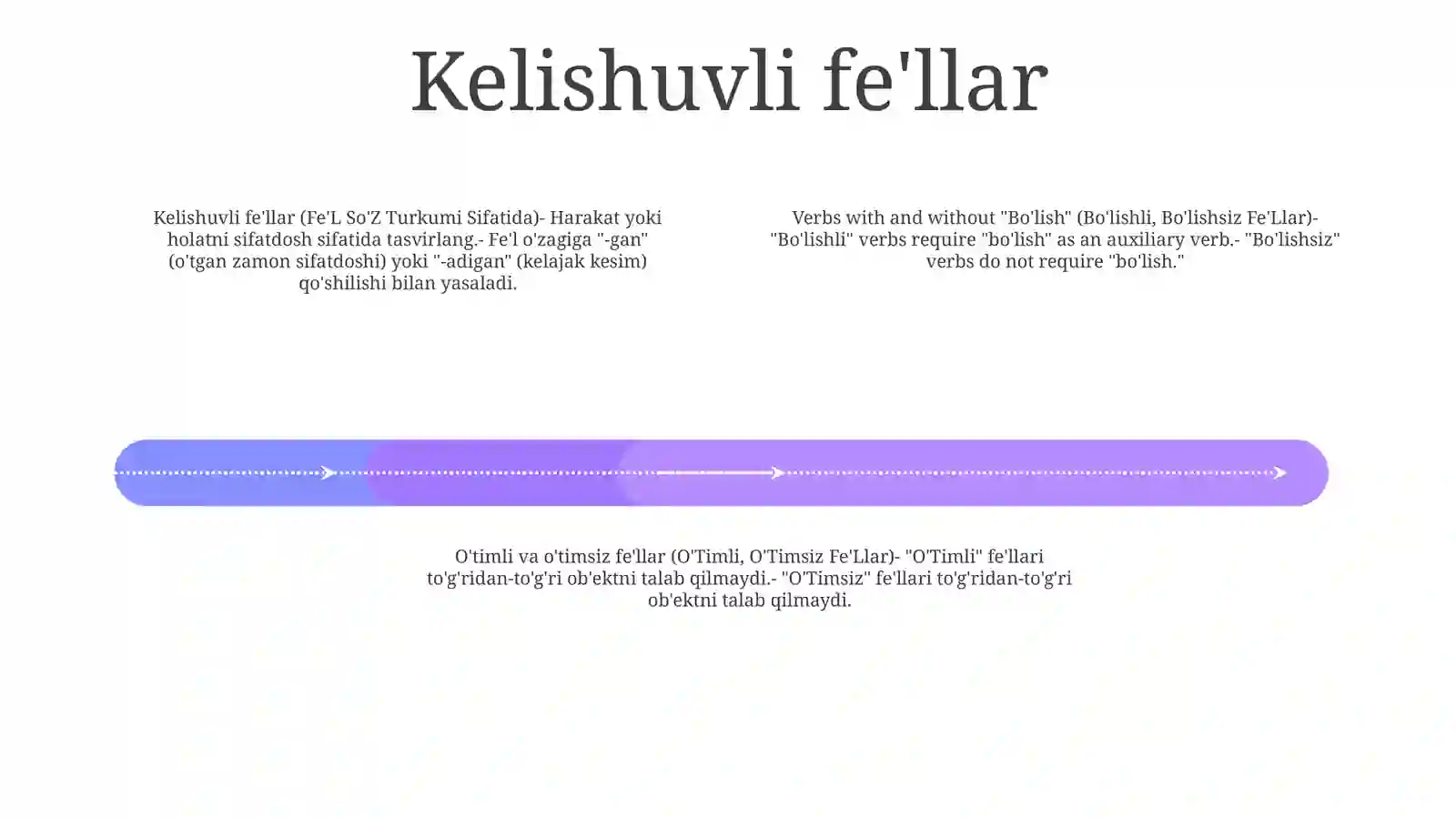 Kelishuvli fe'llar

Kelishuvli fe'llar (Fe'L So'Z Turkumi Sifatida)- Harakat yoki holatni sifatdosh sifatida tasvirlang.- Fe'l o'zagiga "-gan" (o'tgan zamon sifatdoshi) yoki "-adigan" (kelajak kesim) qo'shilishi bilan yasaladi.

Verbs with and without "Bo'lish" (Bo'lishli, Bo'lishsiz Fe'Llar)- "Bo'lishli" verbs require "bo'lish" as an auxiliary verb.- "Bo'lishsiz" verbs do not require "bo'lish."

O'timli va o'timsiz fe'llar (O'Timli, O'Timsiz Fe'Llar)- "O'Timli" fe'llari to'g'ridan-to'g'ri ob'ektni talab qilmaydi.- "O'Timsiz" fe'llari to'g'ridan-to'g'ri ob'ektni talab qilmaydi.